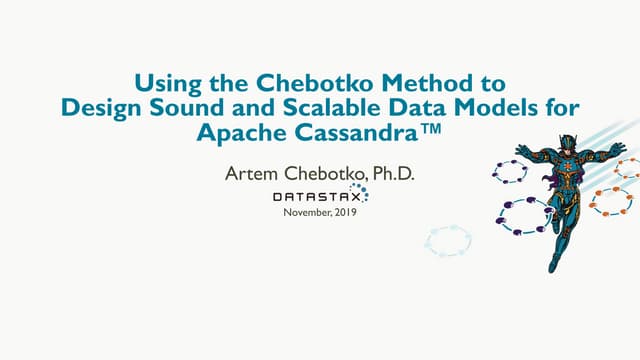 Using the Chebotko Method to Design Sound and Scalable Data Models for Apache Cassandra™

Artem Chebotko, Ph.D.

DATASTAX

November, 2019